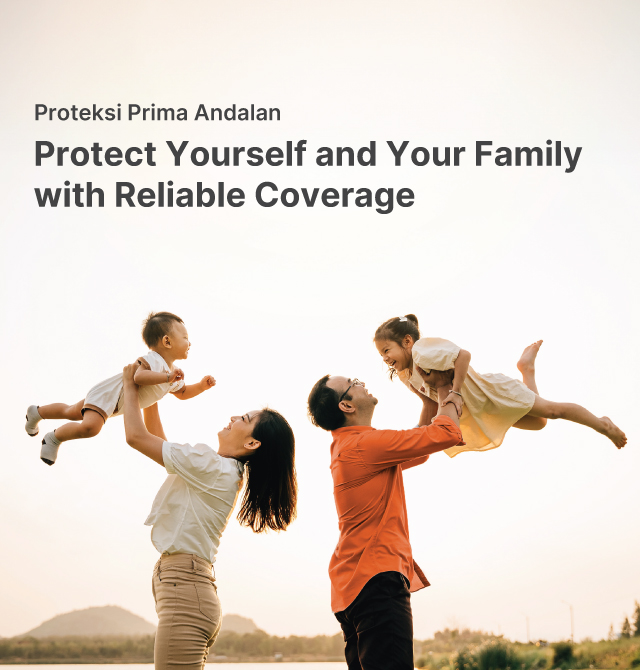 Proteksi Prima Andalan

Protect Yourself and Your Family with Reliable Coverage